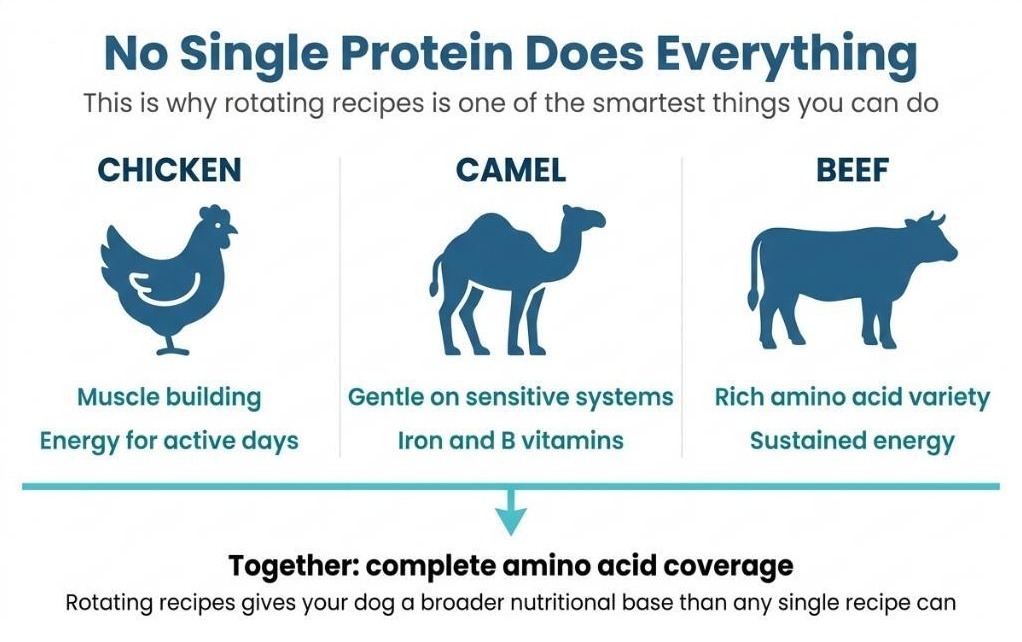 No Single Protein Does Everything

This is why rotating recipes is one of the smartest things you can do

CHICKEN

Muscle building

Energy for active days

CAMEL

Gentle on sensitive systems

Iron and B vitamins

BEEF

Rich amino acid variety

Sustained energy

Together: complete amino acid coverage

Rotating recipes gives your dog a broader nutritional base than any single recipe can